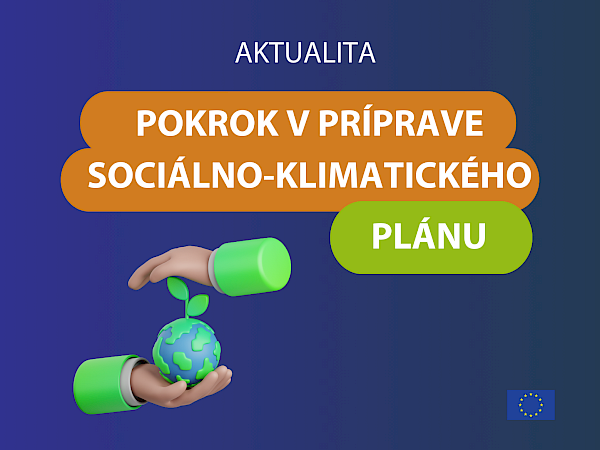 AKTUALITA

POKROK V PRÍPRAVE SOCIÁLNO-KLIMATICKÉHO PLÁNU